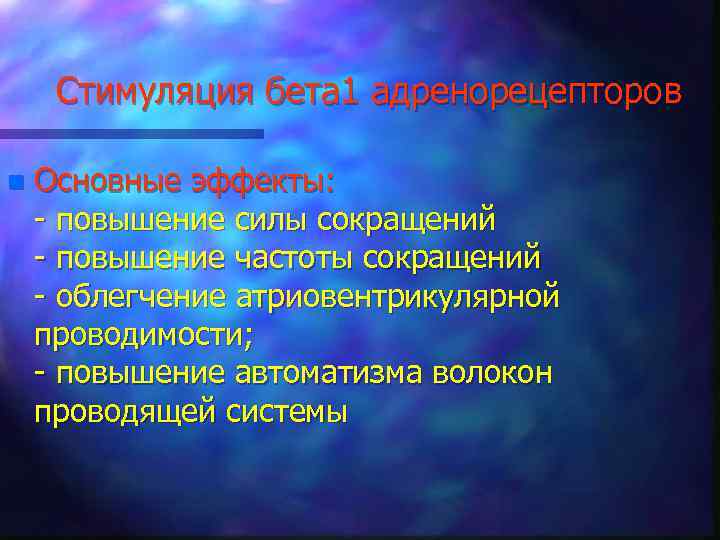 Стимуляция бета1 адренорецепторов

Основные эффекты:
- повышение силы сокращений
- повышение частоты сокращений
- облегчение атриовентрикулярной проводимости;
- повышение автоматизма волокон проводящей системы